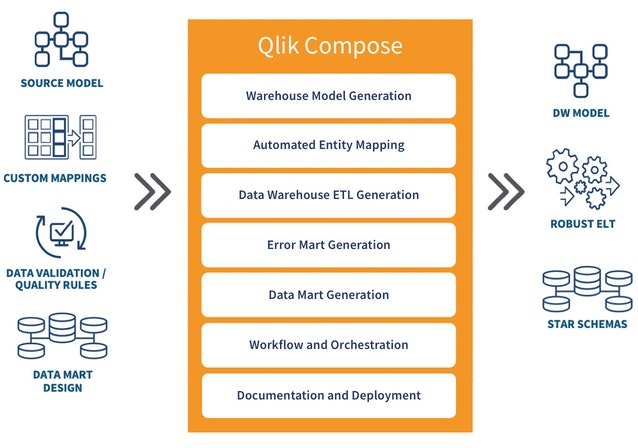 SOURCE MODEL

CUSTOM MAPPINGS

DATA VALIDATION / QUALITY RULES

DATA MART DESIGN

Qlik Compose

Warehouse Model Generation

Automated Entity Mapping

Data Warehouse ETL Generation

Error Mart Generation

Data Mart Generation

Workflow and Orchestration

Documentation and Deployment

DW MODEL

ROBUST ELT

STAR SCHEMAS